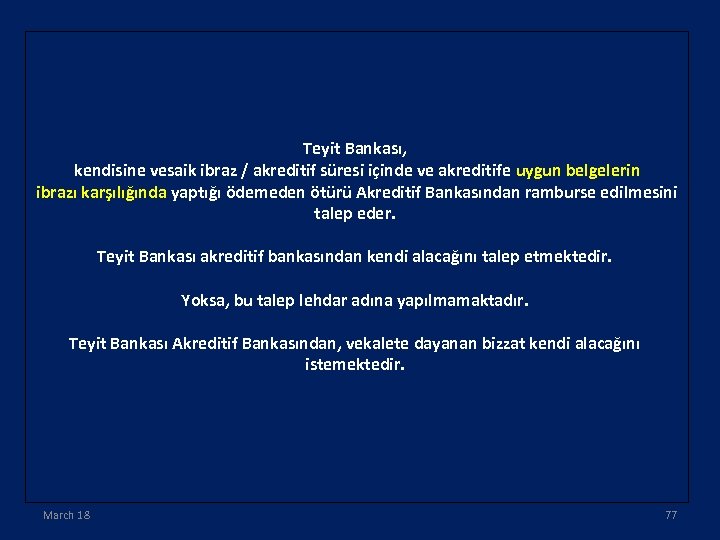 Teyit Bankası,
kendisine vesaik ibraz / akreditif süresi içinde ve akreditife uygun belgelerin ibrazı karşılığında yaptığı ödemeden ötürü Akreditif Bankasından ramburse edilmesini talep eder.

Teyit Bankası akreditif bankasından kendi alacağını talep etmektedir.

Yoksa, bu talep lehdar adına yapılmamaktadır.

Teyit Bankası Akreditif Bankasından, vekalete dayanan bizzat kendi alacağını istemektedir.

March 18

77